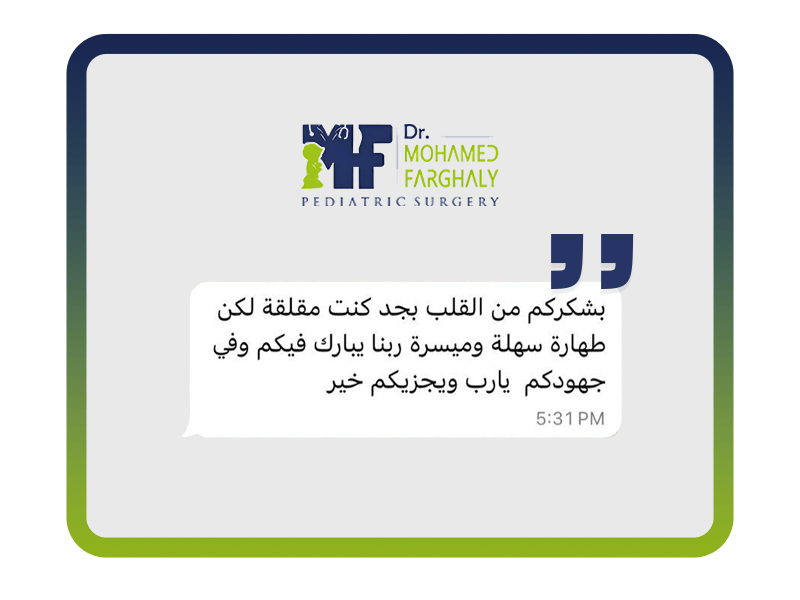 MF Dr. MOHAMED FARGHALY
PEDIATRIC SURGERY

بشكركم من القلب بجد كنت مقلقة لكن طهارة سهلة وميسرة ربنا يبارك فيكم وفي جهودكم يارب ويجزيكم خير
5:31 PM